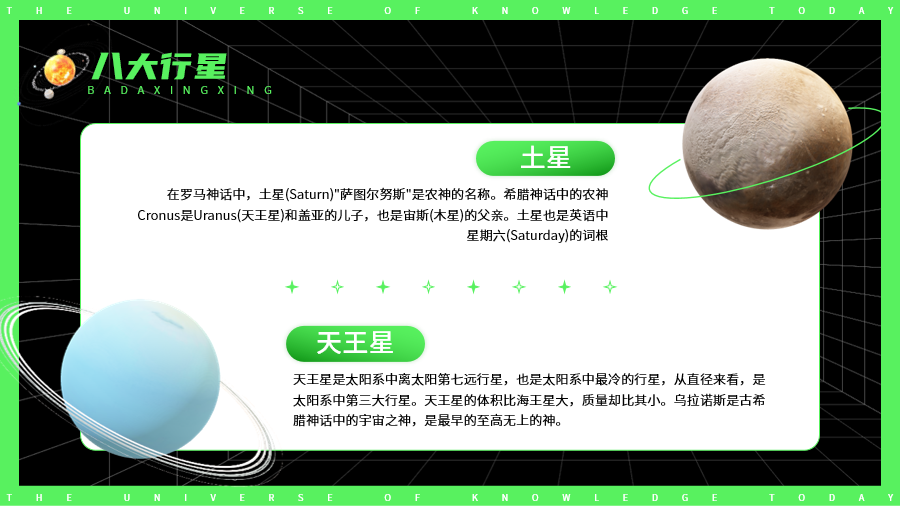 THE UNIVERSE OF KNOWLEDGE TODAY

八大行星
BADAXINGXING

土星

在罗马神话中，土星(Saturn)"萨图尔努斯"是农神的名称。希腊神话中的农神Cronus是Uranus(天王星)和盖亚的儿子，也是宙斯(木星)的父亲。土星也是英语中星期六(Saturday)的词根

天王星

天王星是太阳系中离太阳第七远行星，也是太阳系中最冷的行星，从直径来看，是太阳系中第三大行星。天王星的体积比海王星大，质量却比其小。乌拉诺斯是古希腊神话中的宇宙之神，是最早的至高无上的神。

THE UNIVERSE OF KNOWLEDGE TODAY